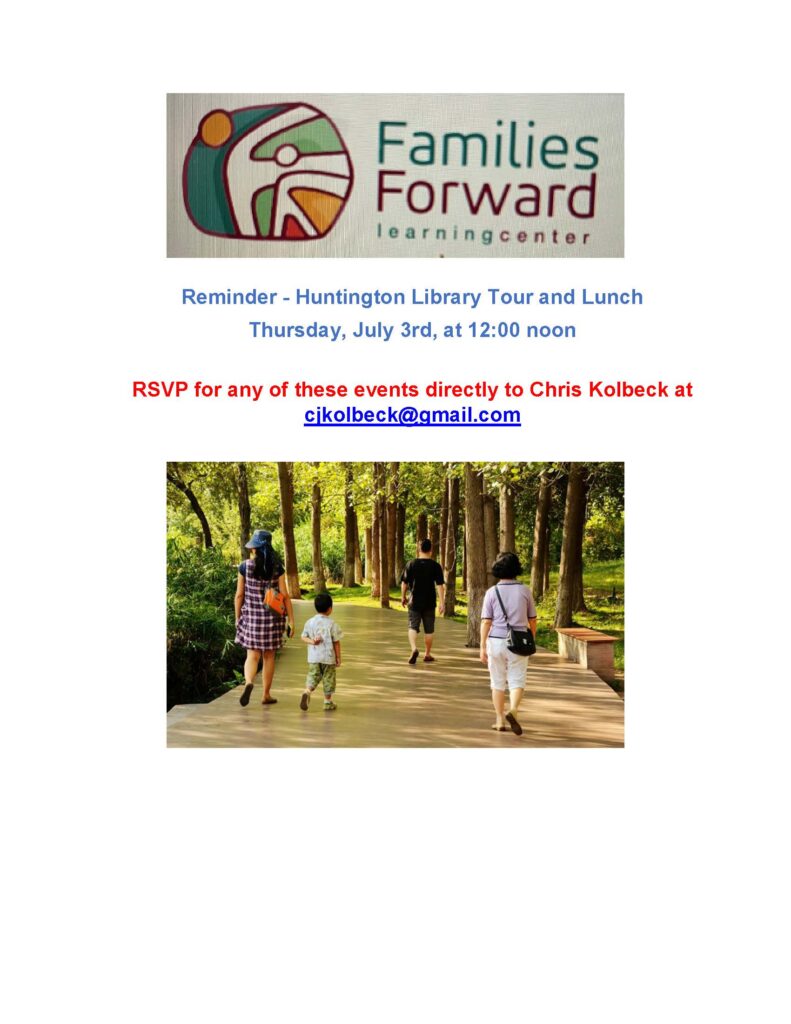 Families Forward
learningcenter

Reminder - Huntington Library Tour and Lunch
Thursday, July 3rd, at 12:00 noon

RSVP for any of these events directly to Chris Kolbeck at cjkolbeck@gmail.com